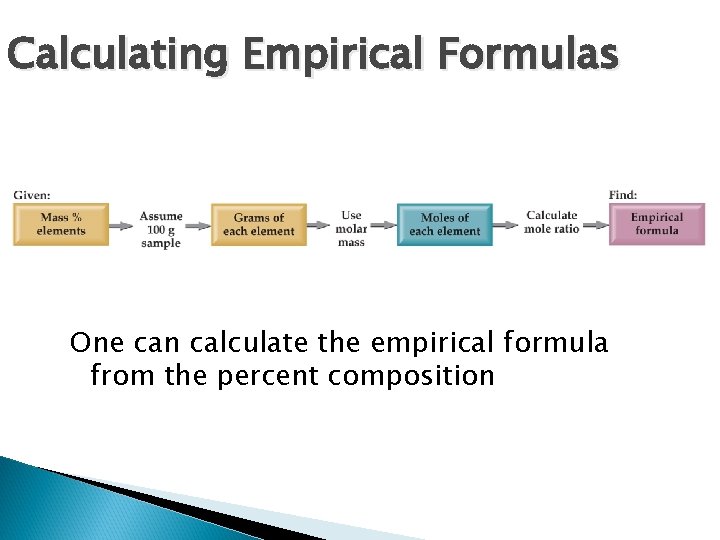 Calculating Empirical Formulas

Given:

Mass % elements

Assume 100 g sample

Grams of each element

Use molar mass

Moles of each element

Calculate mole ratio

Find:

Empirical formula

One can calculate the empirical formula from the percent composition